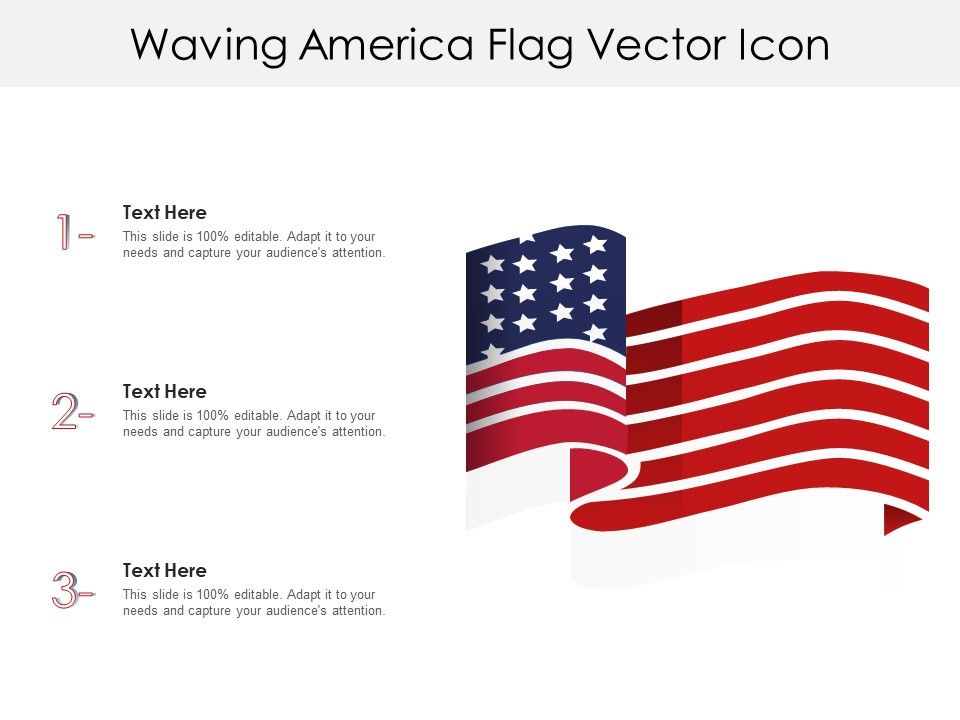 Waving America Flag Vector Icon

1-

Text Here

This slide is 100% editable. Adapt it to your needs and capture your audience's attention.

2-

Text Here

This slide is 100% editable. Adapt it to your needs and capture your audience's attention.

3-

Text Here

This slide is 100% editable. Adapt it to your needs and capture your audience's attention.